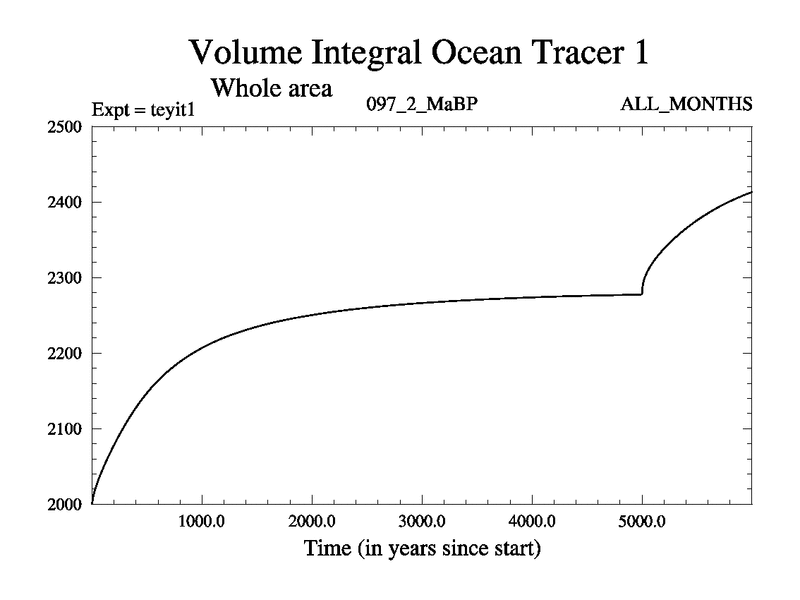 Volume Integral Ocean Tracer 1
Whole area
Expt = teyit1
097_2_MaBP
ALL_MONTHS

2500
2400
2300
2200
2100
2000

1000.0
2000.0
3000.0
4000.0
5000.0

Time (in years since start)